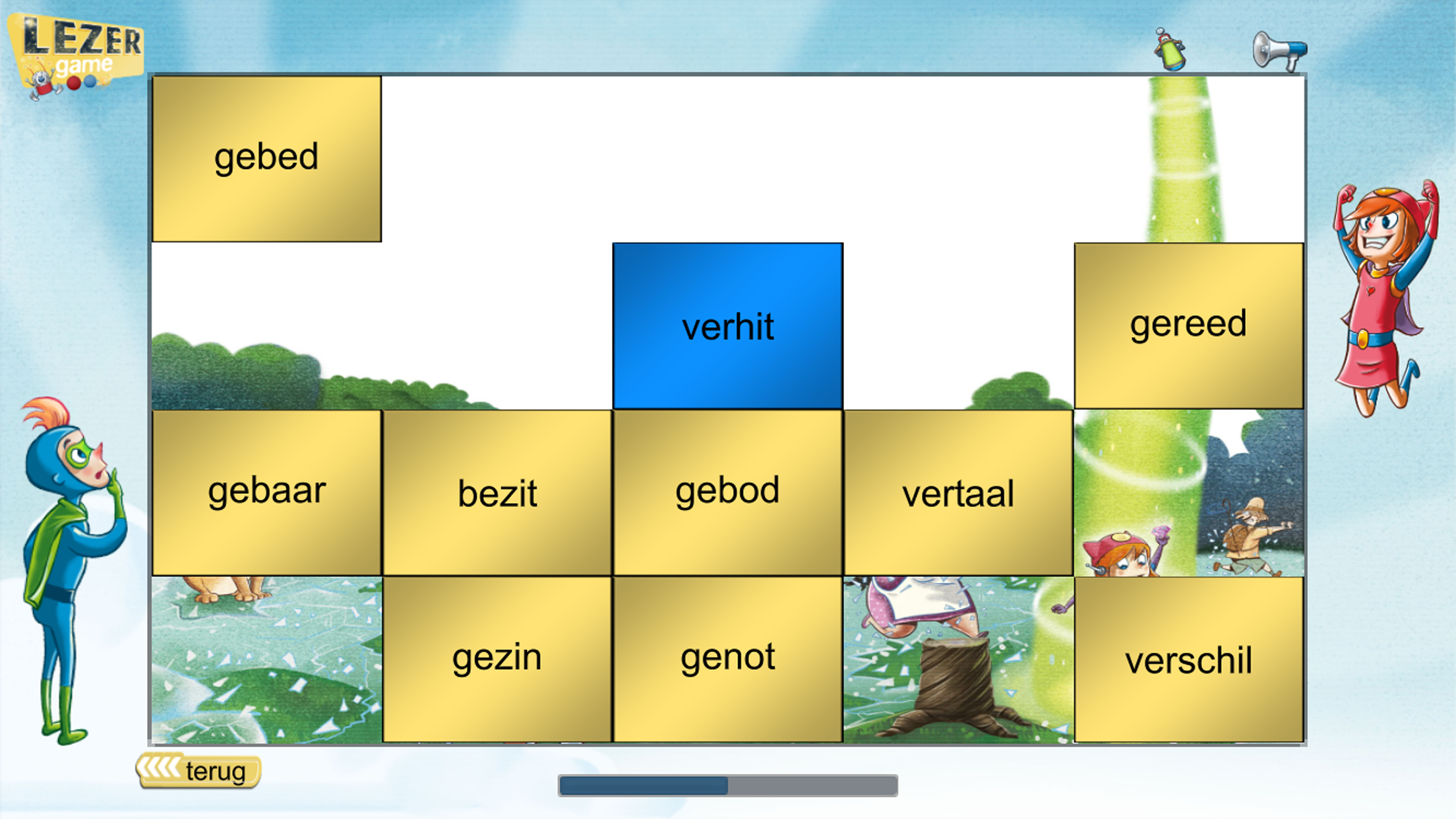 LEZER game

gebed

verhit

gereed

gebaar

bezit

gebod

vertaal

gezin

genot

verschil

terug